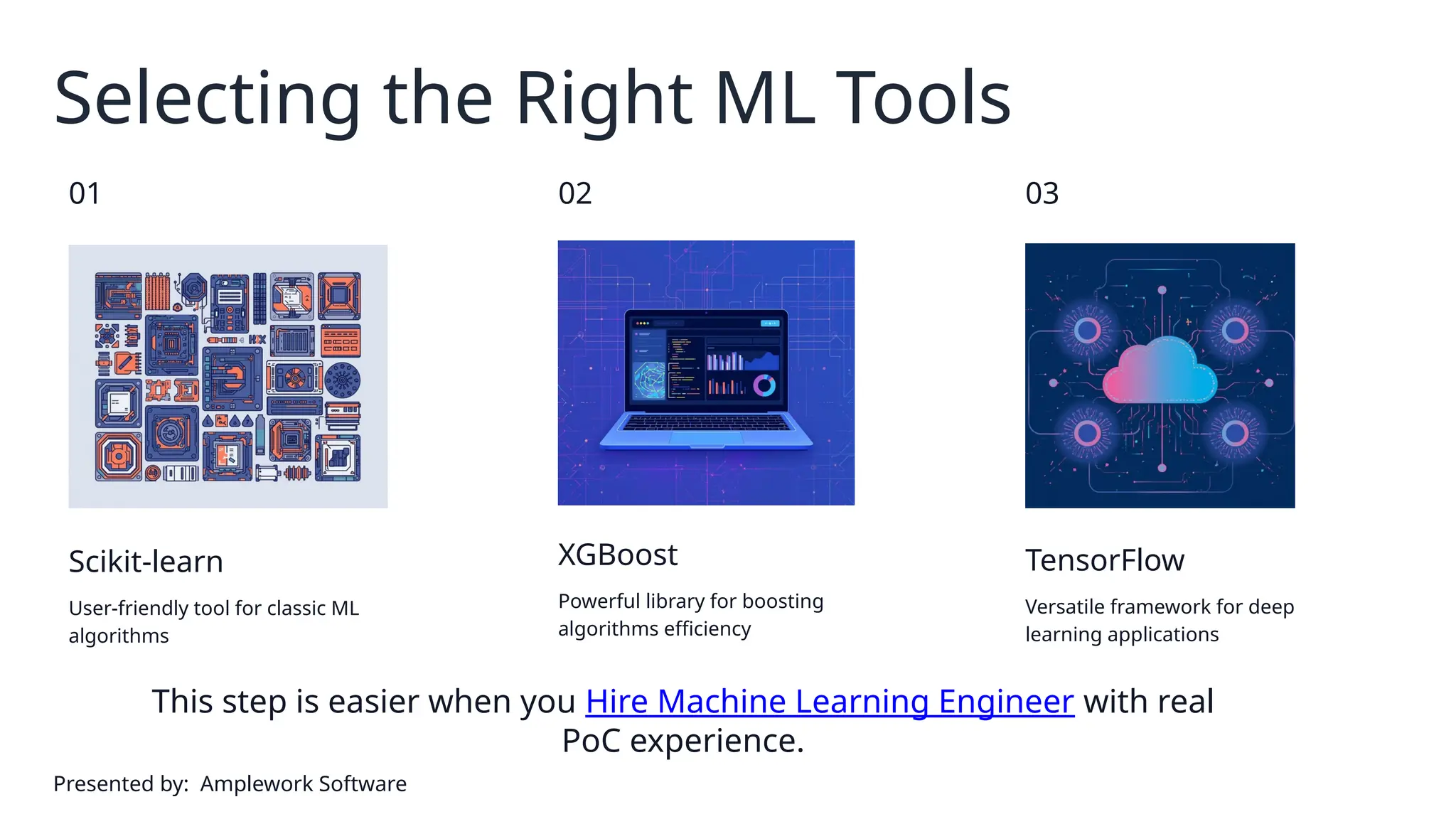 Selecting the Right ML Tools

01

Scikit-learn

User-friendly tool for classic ML algorithms

02

XGBoost

Powerful library for boosting algorithms efficiency

03

TensorFlow

Versatile framework for deep learning applications

This step is easier when you Hire Machine Learning Engineer with real PoC experience.

Presented by: Amplework Software